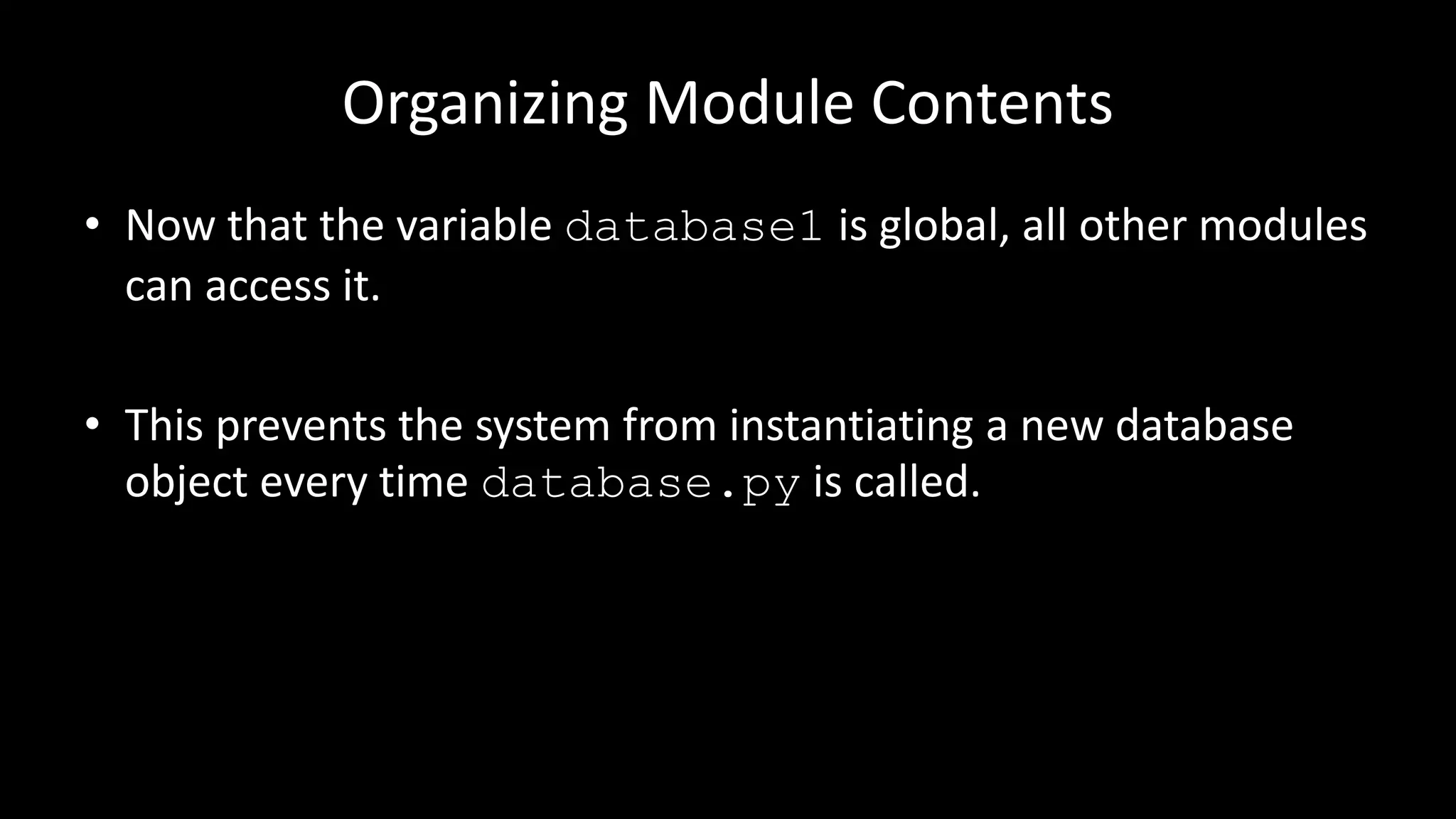 Organizing Module Contents

• Now that the variable database1 is global, all other modules can access it.

• This prevents the system from instantiating a new database object every time database.py is called.